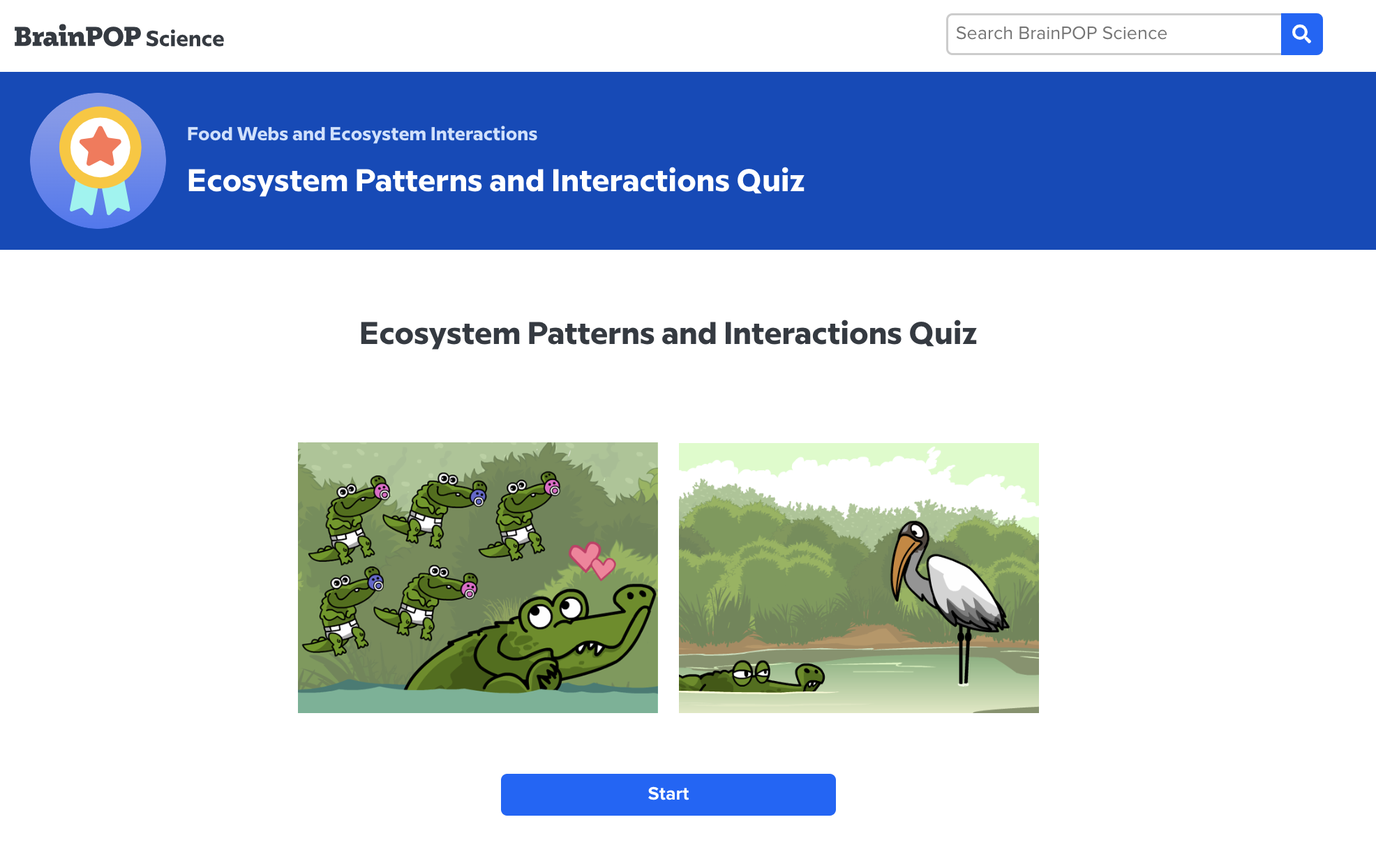 BrainPOP Science

Search BrainPOP Science

Food Webs and Ecosystem Interactions

Ecosystem Patterns and Interactions Quiz

Ecosystem Patterns and Interactions Quiz

Start